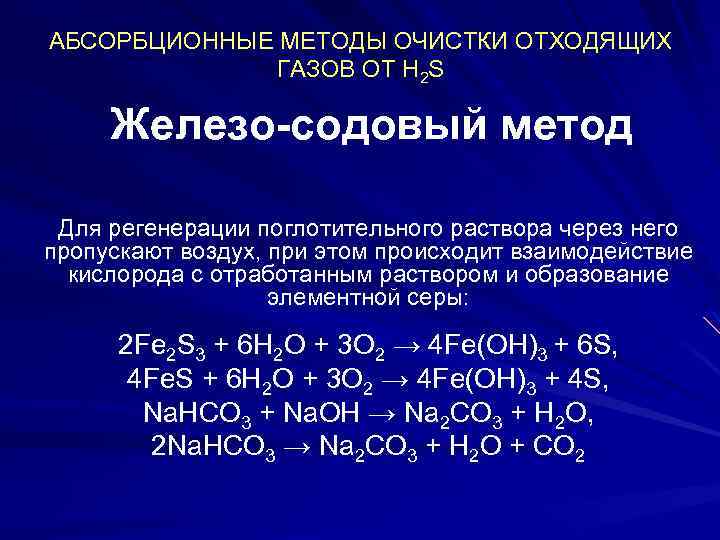 АБСОРБЦИОННЫЕ МЕТОДЫ ОЧИСТКИ ОТХОДЯЩИХ ГАЗОВ ОТ $H_2S$

Железо-содовый метод

Для регенерации поглотительного раствора через него пропускают воздух, при этом происходит взаимодействие кислорода с отработанным раствором и образование элементной серы:

$2Fe_2S_3 + 6H_2O + 3O_2 \rightarrow 4Fe(OH)_3 + 6S$,
$4FeS + 6H_2O + 3O_2 \rightarrow 4Fe(OH)_3 + 4S$,
$NaHCO_3 + NaOH \rightarrow Na_2CO_3 + H_2O$,
$2NaHCO_3 \rightarrow Na_2CO_3 + H_2O + CO_2$